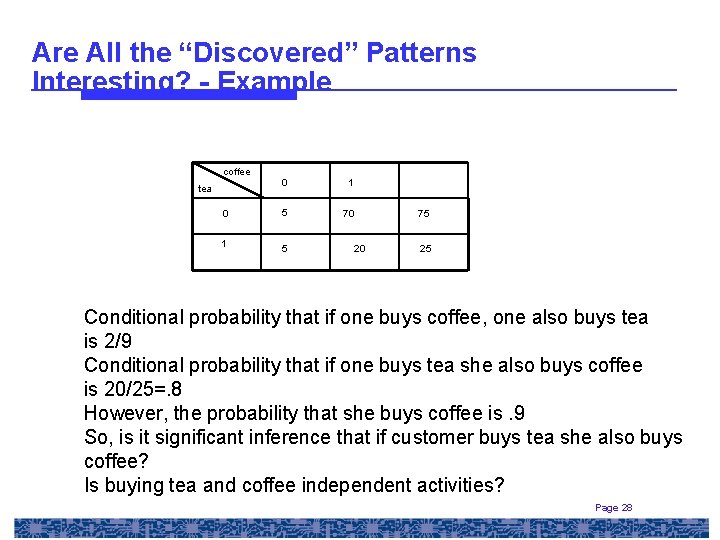 Are All the “Discovered” Patterns Interesting? - Example

| coffee / tea | 0 | 1 | |
|---|---|---|---|
| 0 | 5 | 70 | 75 |
| 1 | 5 | 20 | 25 |

Conditional probability that if one buys coffee, one also buys tea is 2/9
Conditional probability that if one buys tea she also buys coffee is 20/25=.8
However, the probability that she buys coffee is .9
So, is it significant inference that if customer buys tea she also buys coffee?
Is buying tea and coffee independent activities?

Page 28